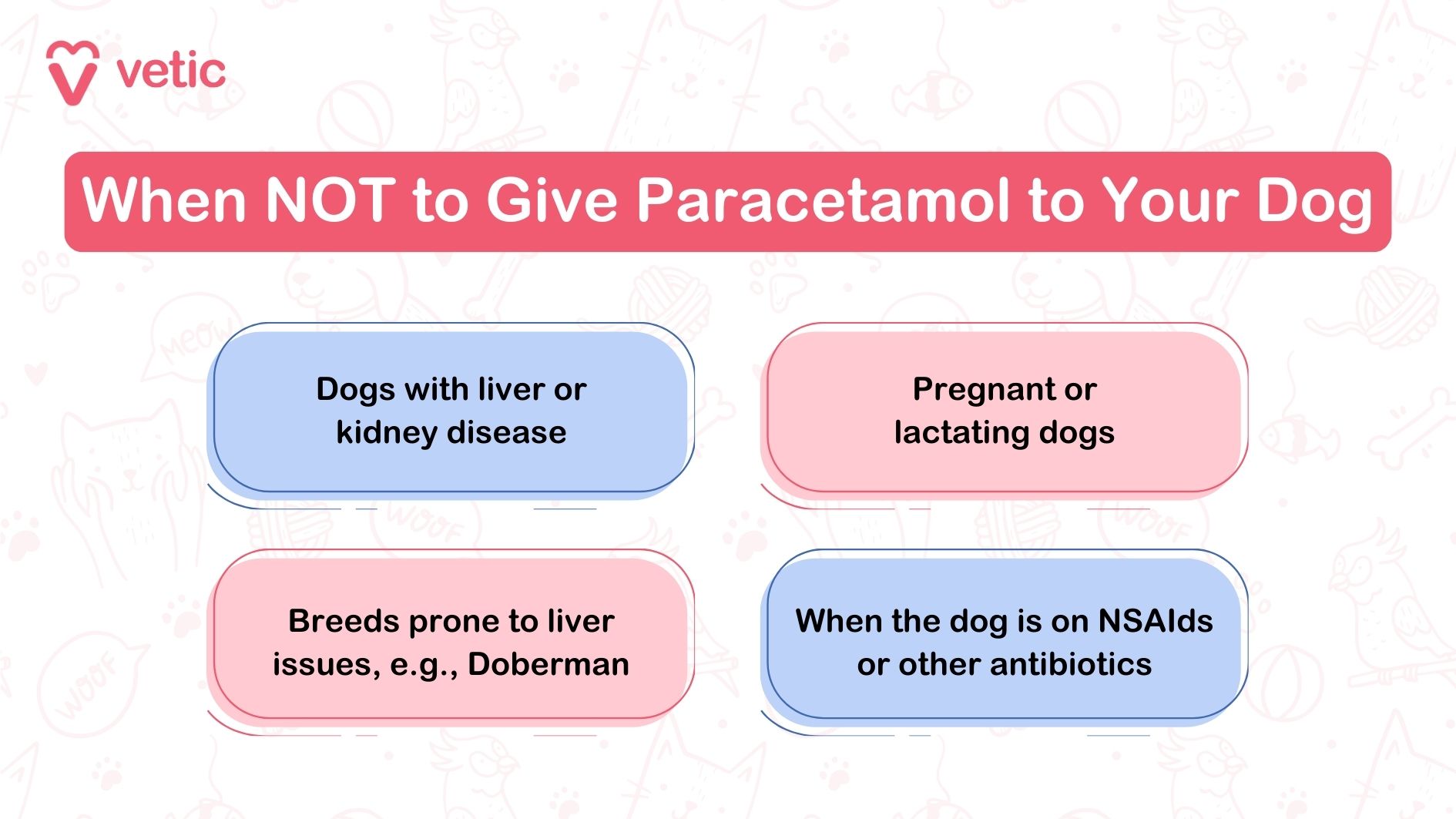 vetic

When NOT to Give Paracetamol to Your Dog

Dogs with liver or kidney disease

Pregnant or lactating dogs

Breeds prone to liver issues, e.g., Doberman

When the dog is on NSAIds or other antibiotics